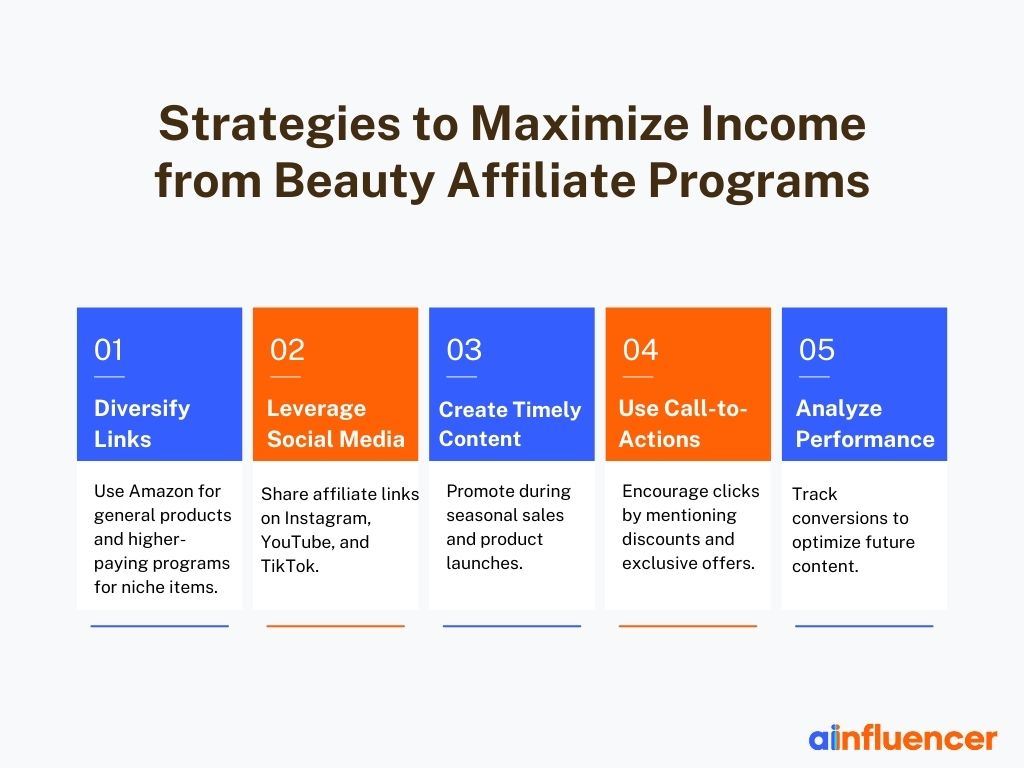 Strategies to Maximize Income from Beauty Affiliate Programs

01

Diversify Links

Use Amazon for general products and higher-paying programs for niche items.

02

Leverage Social Media

Share affiliate links on Instagram, YouTube, and TikTok.

03

Create Timely Content

Promote during seasonal sales and product launches.

04

Use Call-to-Actions

Encourage clicks by mentioning discounts and exclusive offers.

05

Analyze Performance

Track conversions to optimize future content.

ainfluencer